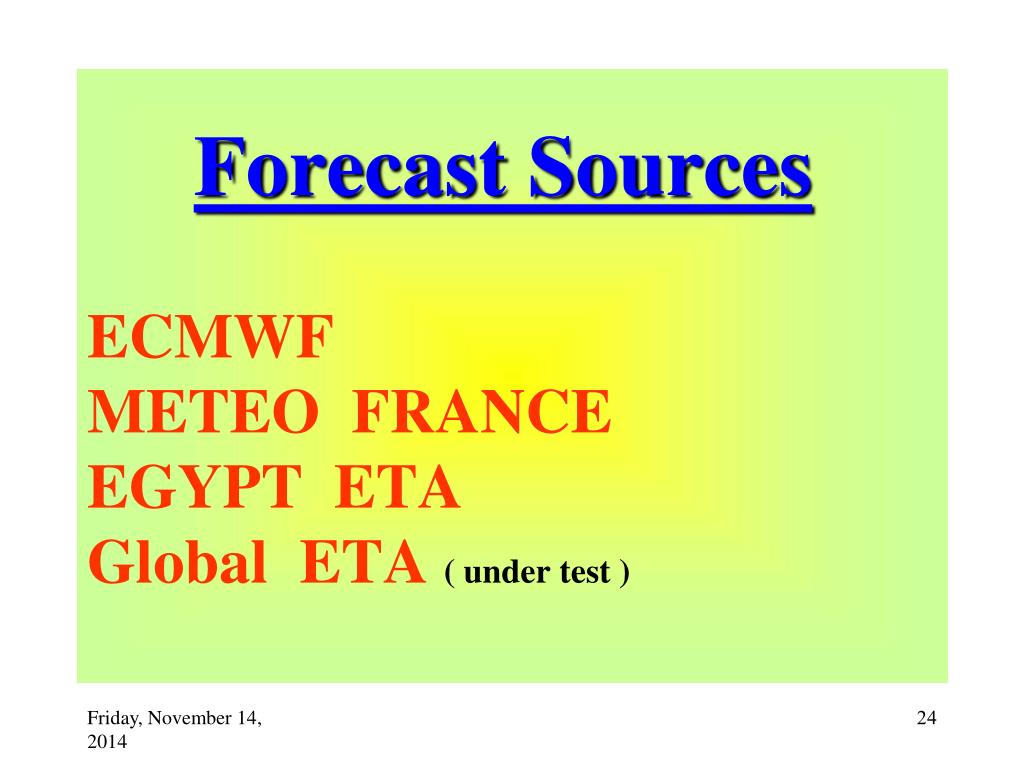 Forecast Sources

ECMWF
METEO FRANCE
EGYPT ETA
Global ETA ( under test )

Friday, November 14, 2014

24